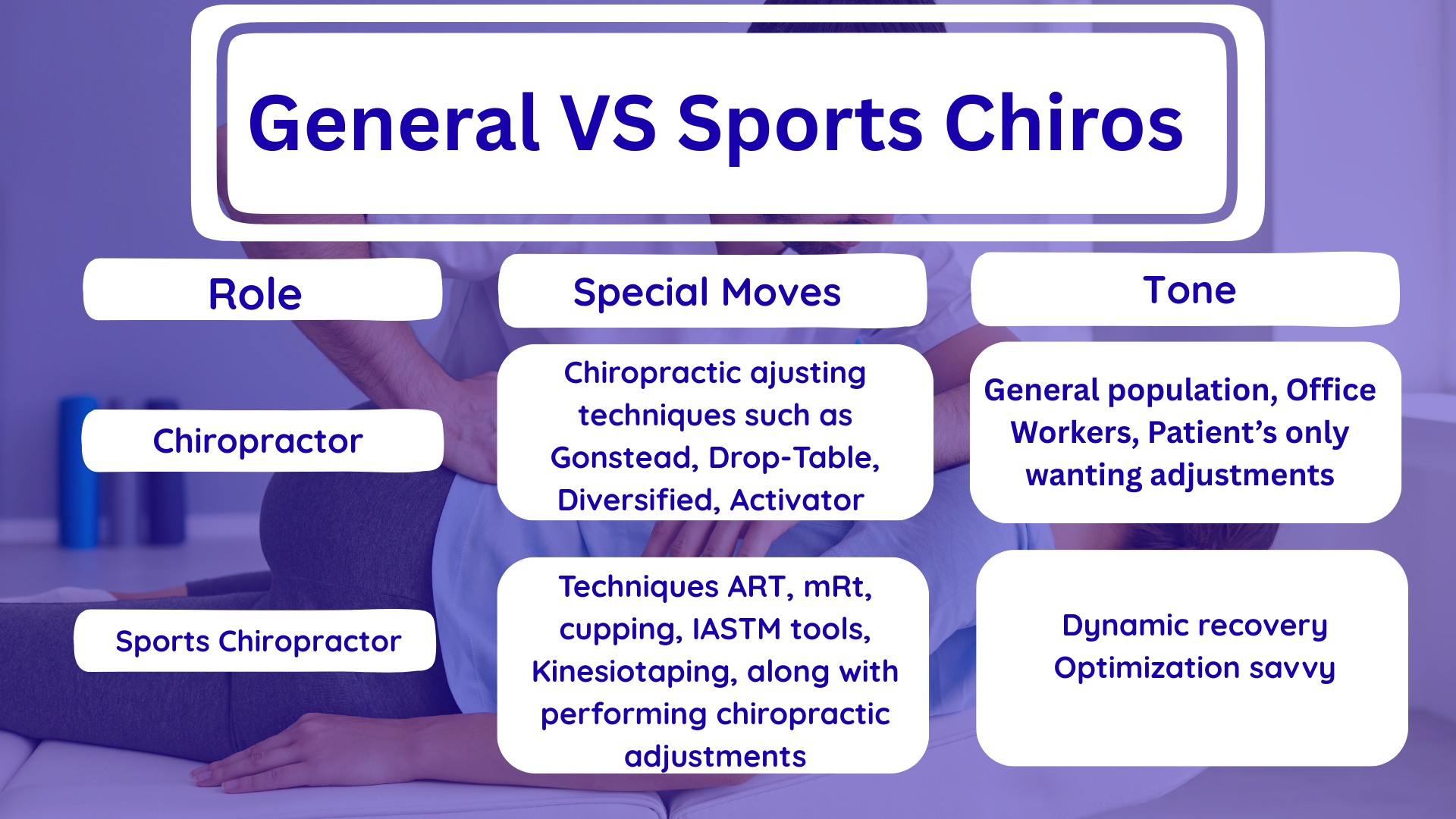 General VS Sports Chiros

| Role | Special Moves | Tone |
|---|---|---|
| Chiropractor | Chiropractic ajusting techniques such as Gonstead, Drop-Table, Diversified, Activator | General population, Office Workers, Patient's only wanting adjustments |
| Sports Chiropractor | Techniques ART, mRt, cupping, IASTM tools, Kinesiotaping, along with performing chiropractic adjustments | Dynamic recovery Optimization savvy |